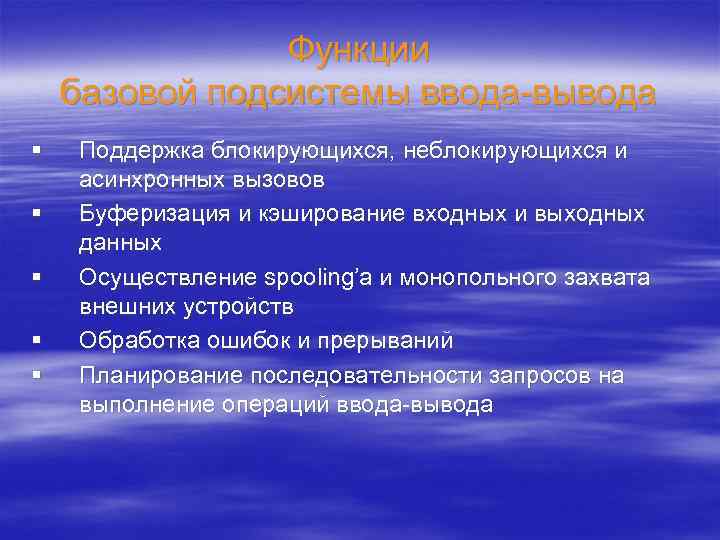 Функции
базовой подсистемы ввода-вывода

▪ Поддержка блокирующихся, неблокирующихся и асинхронных вызовов
▪ Буферизация и кэширование входных и выходных данных
▪ Осуществление spooling'а и монопольного захвата внешних устройств
▪ Обработка ошибок и прерываний
▪ Планирование последовательности запросов на выполнение операций ввода-вывода